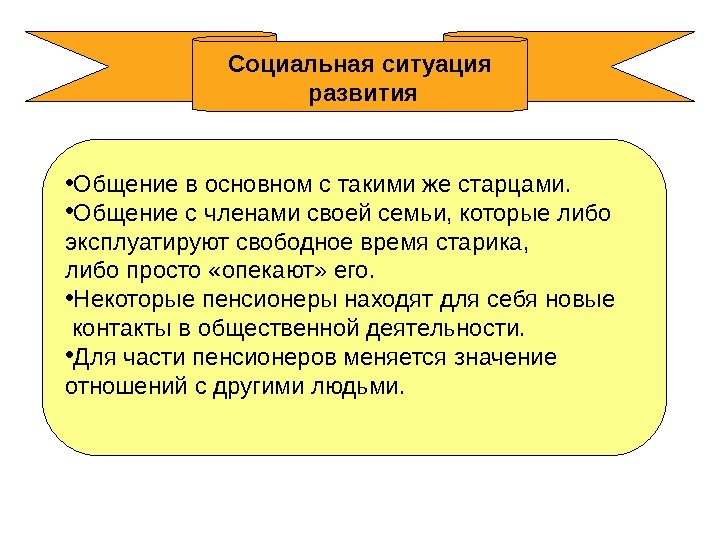 Социальная ситуация развития

•Общение в основном с такими же старцами.
•Общение с членами своей семьи, которые либо эксплуатируют свободное время старика, либо просто «опекают» его.
•Некоторые пенсионеры находят для себя новые контакты в общественной деятельности.
•Для части пенсионеров меняется значение отношений с другими людьми.